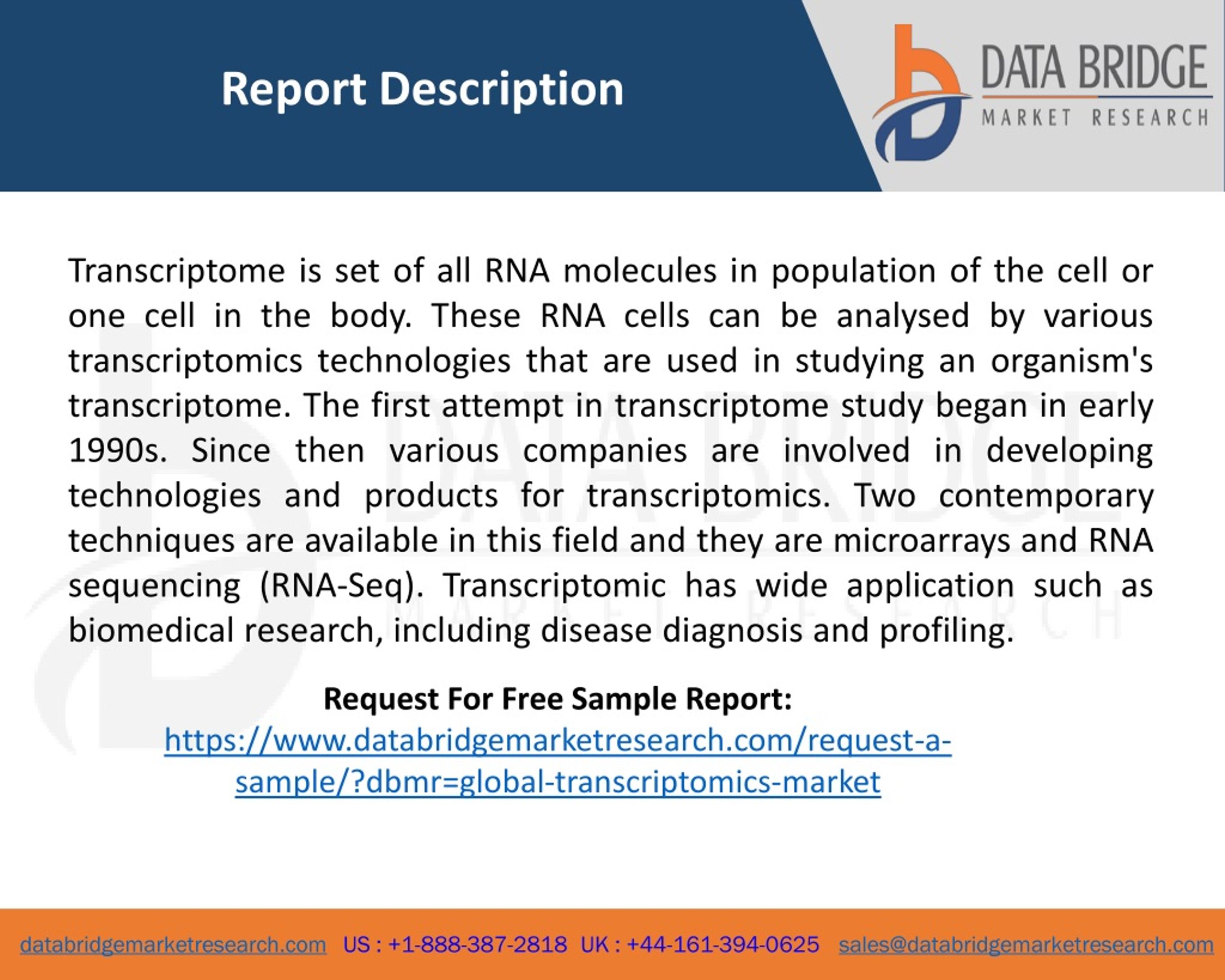 Report Description

DATA BRIDGE
MARKET RESEARCH

Transcriptome is set of all RNA molecules in population of the cell or one cell in the body. These RNA cells can be analysed by various transcriptomics technologies that are used in studying an organism's transcriptome. The first attempt in transcriptome study began in early 1990s. Since then various companies are involved in developing technologies and products for transcriptomics. Two contemporary techniques are available in this field and they are microarrays and RNA sequencing (RNA-Seq). Transcriptomic has wide application such as biomedical research, including disease diagnosis and profiling.

Request For Free Sample Report:
https://www.databridgemarketresearch.com/request-a-sample/?dbmr=global-transcriptomics-market

databridgemarketresearch.com US : +1-888-387-2818 UK : +44-161-394-0625 sales@databridgemarketresearch.com